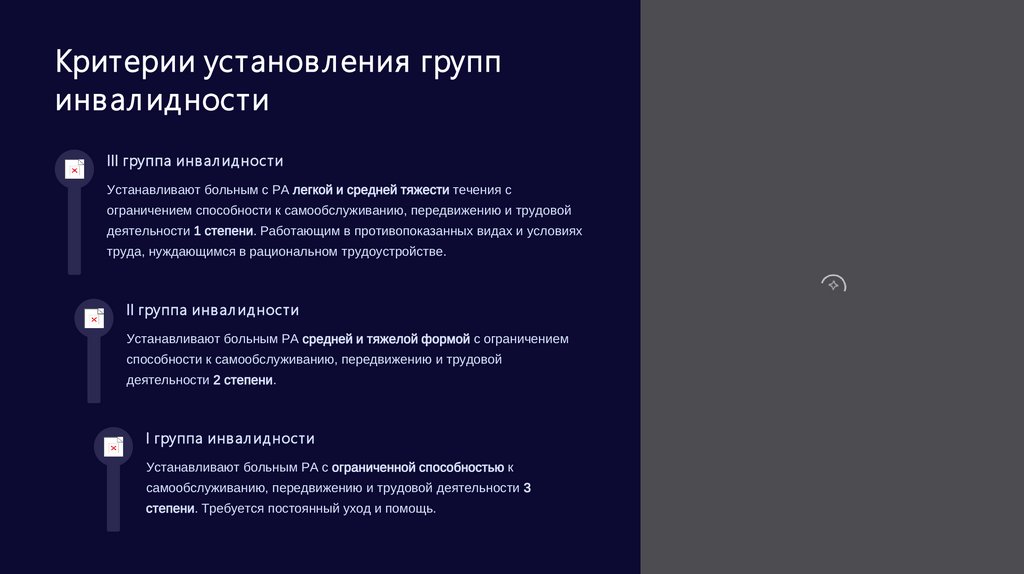 Критерии установления групп инвалидности

III группа инвалидности

Устанавливают больным с РА легкой и средней тяжести течения с ограничением способности к самообслуживанию, передвижению и трудовой деятельности 1 степени. Работающим в противопоказанных видах и условиях труда, нуждающимся в рациональном трудоустройстве.

II группа инвалидности

Устанавливают больным РА средней и тяжелой формой с ограничением способности к самообслуживанию, передвижению и трудовой деятельности 2 степени.

I группа инвалидности

Устанавливают больным РА с ограниченной способностью к самообслуживанию, передвижению и трудовой деятельности 3 степени. Требуется постоянный уход и помощь.